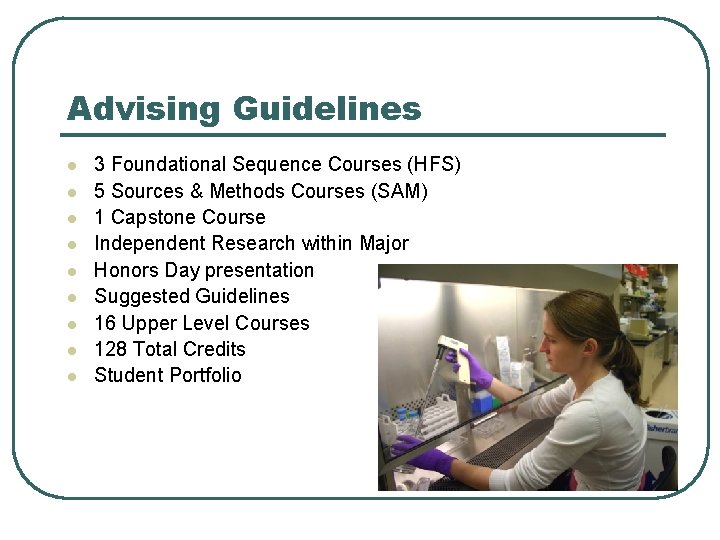 Advising Guidelines

- 3 Foundational Sequence Courses (HFS)
- 5 Sources & Methods Courses (SAM)
- 1 Capstone Course
- Independent Research within Major
- Honors Day presentation
- Suggested Guidelines
- 16 Upper Level Courses
- 128 Total Credits
- Student Portfolio

isherbra